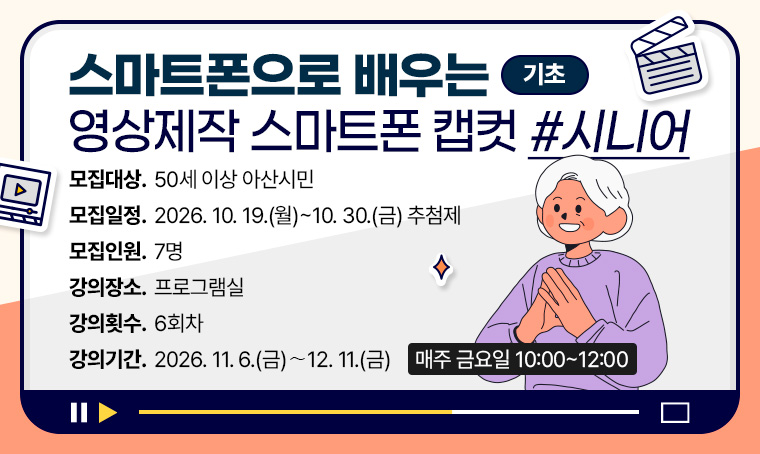 스마트폰으로 배우는 기초
영상제작 스마트폰 캡컷 #시니어

모집대상. 50세 이상 아산시민

모집일정. 2026. 10. 19.(월)~10. 30.(금) 추첨제

모집인원. 7명

강의장소. 프로그램실

강의횟수. 6회차

강의기간. 2026. 11. 6.(금) ~ 12. 11.(금)

매주 금요일 10:00~12:00